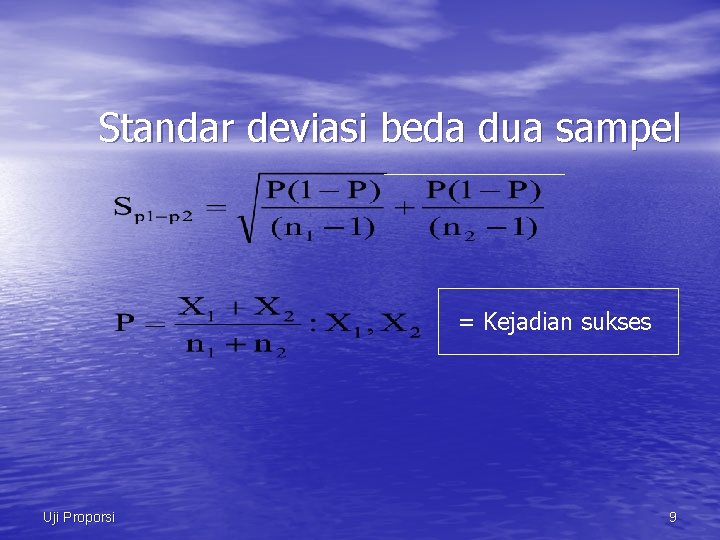 Standar deviasi beda dua sampel

$S_{p1-p2} = \sqrt{\frac{P(1-P)}{(n_1-1)} + \frac{P(1-P)}{(n_2-1)}}$

$P = \frac{X_1 + X_2}{n_1 + n_2} : X_1, X_2$

= Kejadian sukses

Uji Proporsi

9